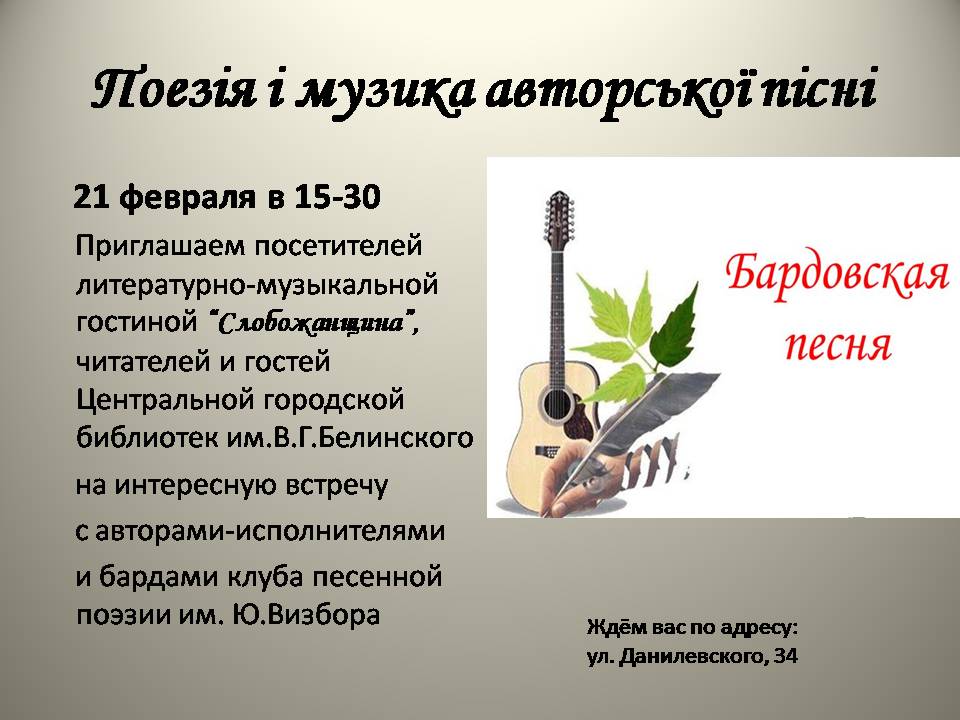 Поезія і музика авторської пісні

21 февраля в 15-30

Приглашаем посетителей литературно-музыкальной гостиной "Слобожанщина", читателей и гостей Центральной городской библиотек им.В.Г.Белинского

на интересную встречу

с авторами-исполнителями

и бардами клуба песенной поэзии им. Ю.Визбора

Бардовская песня

Ждём вас по адресу:
ул. Данилевского, 34